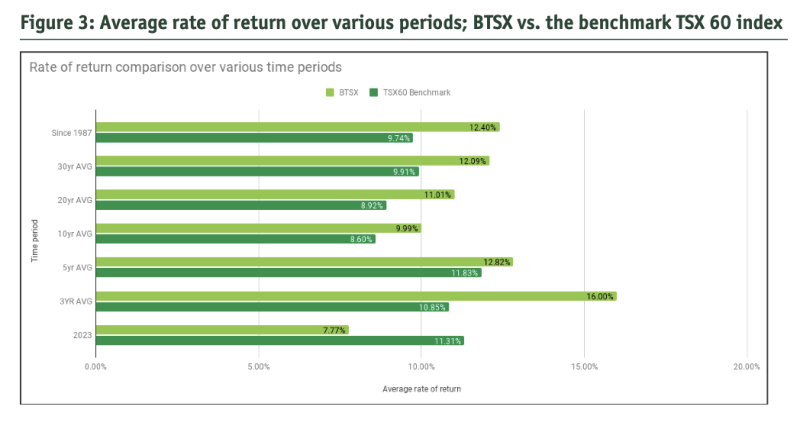 Figure 3: Average rate of return over various periods; BTSX vs. the benchmark TSX 60 index

Rate of return comparison over various time periods

BTSX TSX60 Benchmark

Time period

Since 1987 12.40% 9.74%

30yr AVG 12.09% 9.91%

20yr AVG 11.01% 8.92%

10yr AVG 9.99% 8.60%

5yr AVG 12.82% 11.83%

3YR AVG 16.00% 10.85%

2023 7.77% 11.31%

0.00% 5.00% 10.00% 15.00% 20.00%

Average rate of return